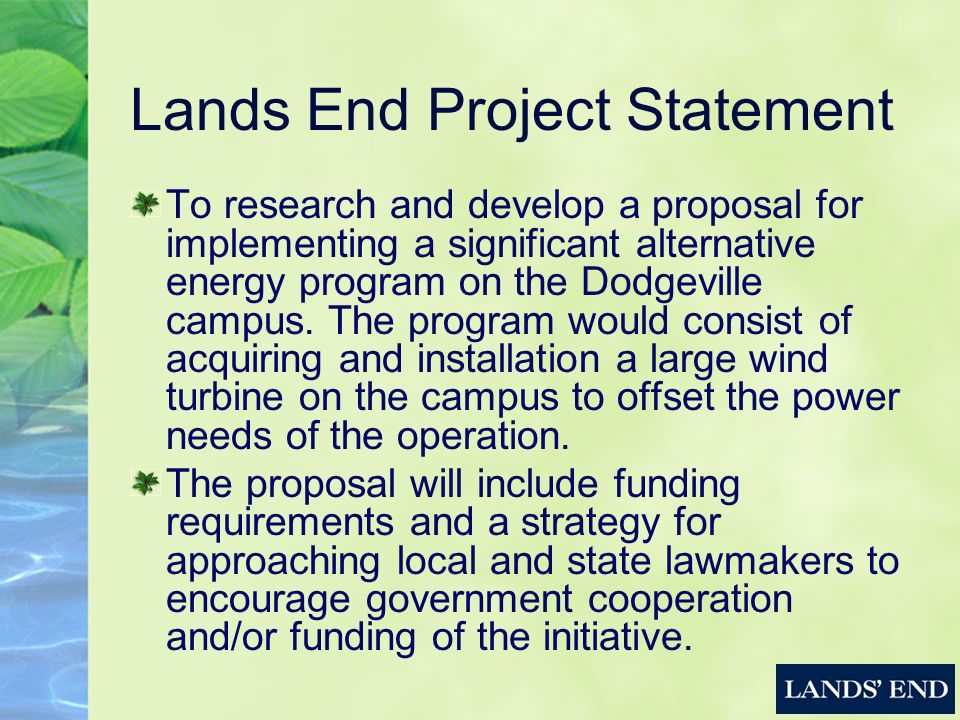 Lands End Project Statement

To research and develop a proposal for implementing a significant alternative energy program on the Dodgeville campus. The program would consist of acquiring and installation a large wind turbine on the campus to offset the power needs of the operation.

The proposal will include funding requirements and a strategy for approaching local and state lawmakers to encourage government cooperation and/or funding of the initiative.

LANDS' END